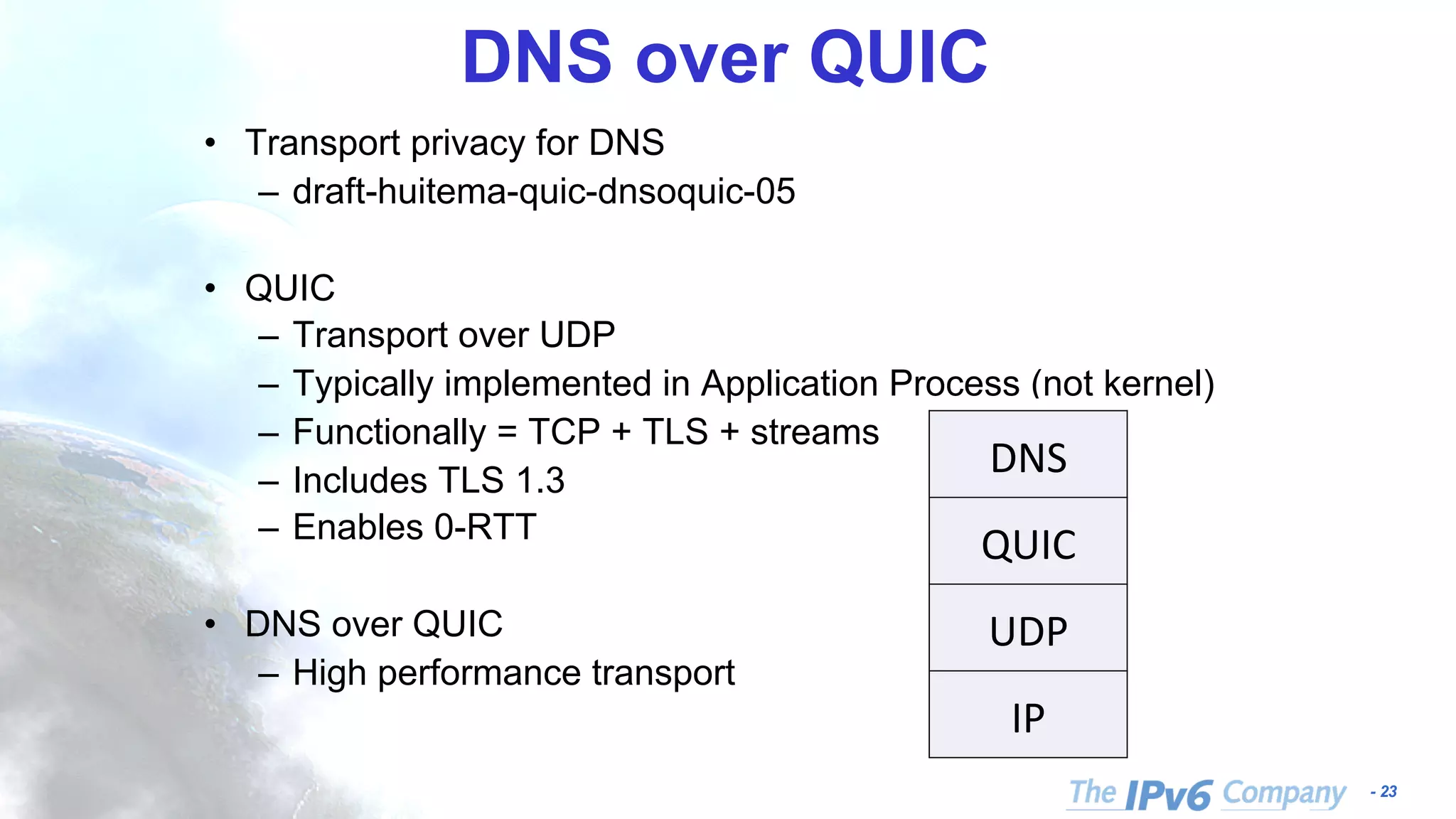 DNS over QUIC

• Transport privacy for DNS
 – draft-huitema-quic-dnsoquic-05

• QUIC
 – Transport over UDP
 – Typically implemented in Application Process (not kernel)
 – Functionally = TCP + TLS + streams
 – Includes TLS 1.3
 – Enables 0-RTT

• DNS over QUIC
 – High performance transport

DNS
QUIC
UDP
IP

The IPv6 Company - 23